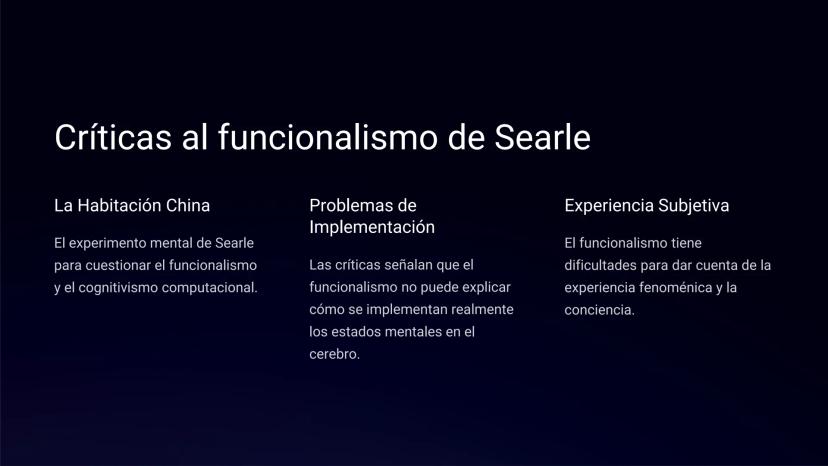 Críticas al funcionalismo de Searle

La Habitación China

El experimento mental de Searle para cuestionar el funcionalismo y el cognitivismo computacional.

Problemas de Implementación

Las críticas señalan que el funcionalismo no puede explicar cómo se implementan realmente los estados mentales en el cerebro.

Experiencia Subjetiva

El funcionalismo tiene dificultades para dar cuenta de la experiencia fenoménica y la conciencia.